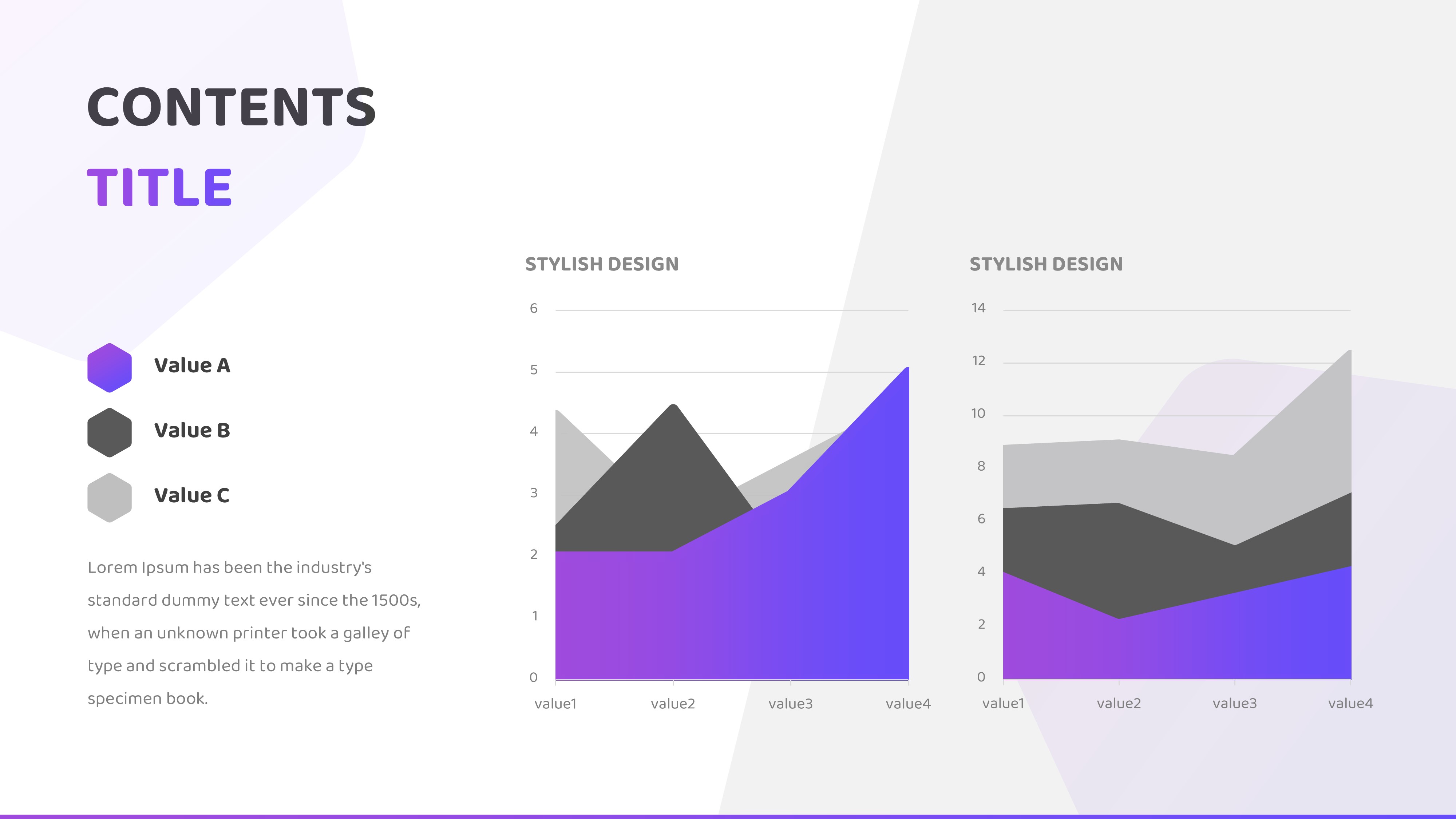 CONTENTS
TITLE

Value A
Value B
Value C

Lorem Ipsum has been the industry's standard dummy text ever since the 1500s, when an unknown printer took a galley of type and scrambled it to make a type specimen book.

STYLISH DESIGN

6
5
4
3
2
1
0
value1 value2 value3 value4

STYLISH DESIGN

14
12
10
8
6
4
2
0
value1 value2 value3 value4